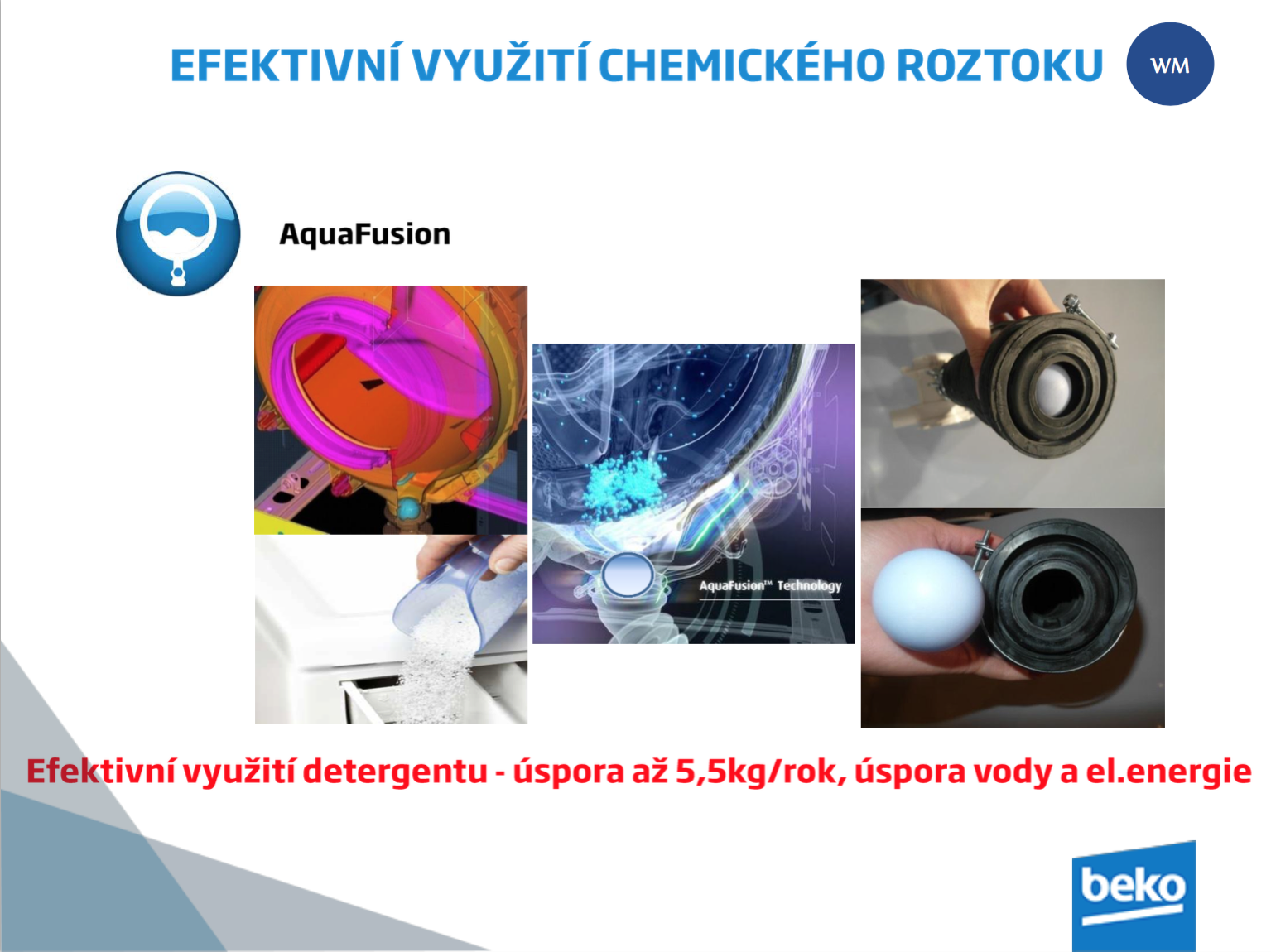 EFEKTIVNÍ VYUŽITÍ CHEMICKÉHO ROZTOKU

WM

AquaFusion

AquaFusion™ Technology

Efektivní využití detergentu - úspora až 5,5kg/rok, úspora vody a el.energie

beko